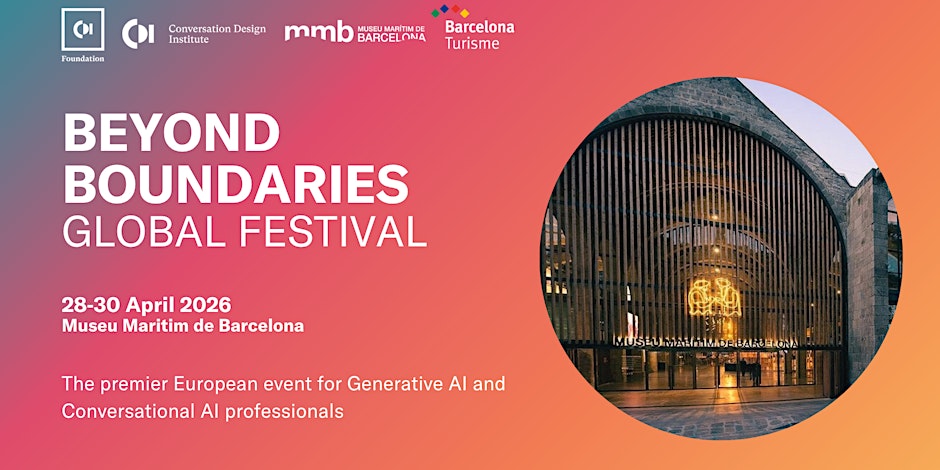 Foundation

Conversation Design Institute

mmb MUSEU MARÍTIM DE BARCELONA

Barcelona Turisme

BEYOND BOUNDARIES GLOBAL FESTIVAL

28-30 April 2026
Museu Maritim de Barcelona

The premier European event for Generative AI and Conversational AI professionals

MUSEU MARÍTIM DE BARCELONA